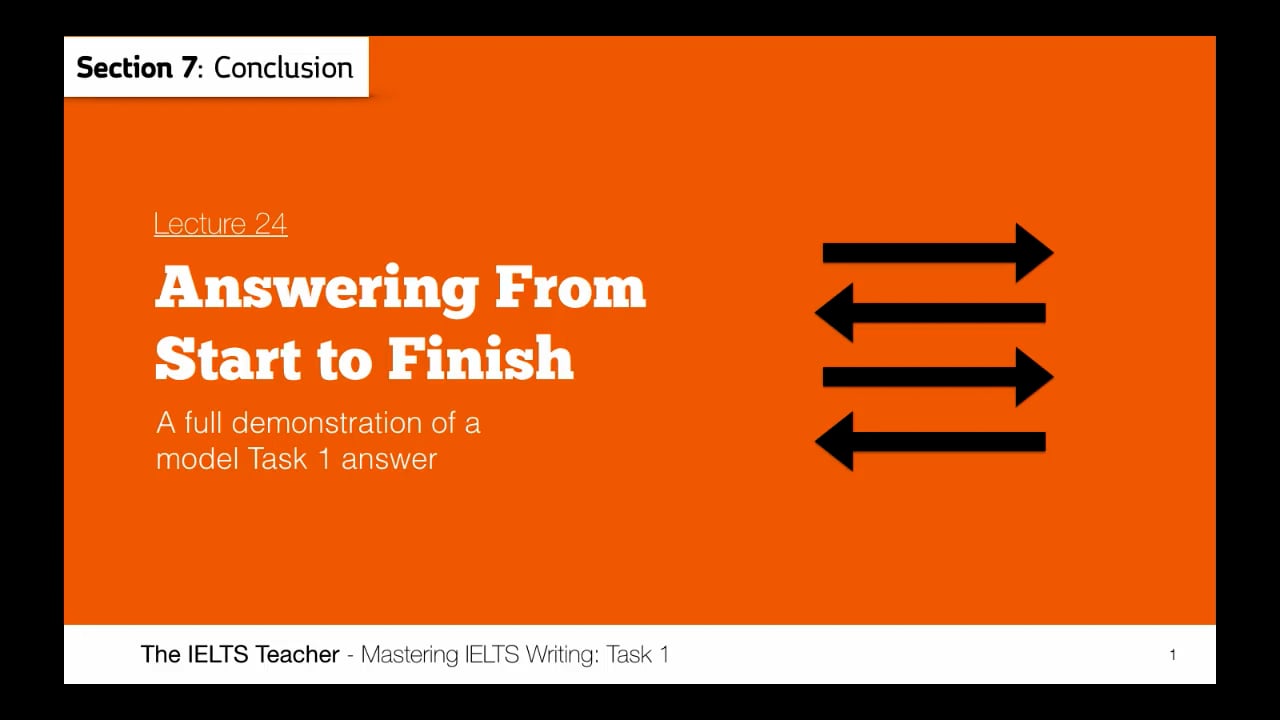 Section 7: Conclusion

Lecture 24

Answering From Start to Finish

A full demonstration of a model Task 1 answer

The IELTS Teacher - Mastering IELTS Writing: Task 1

1